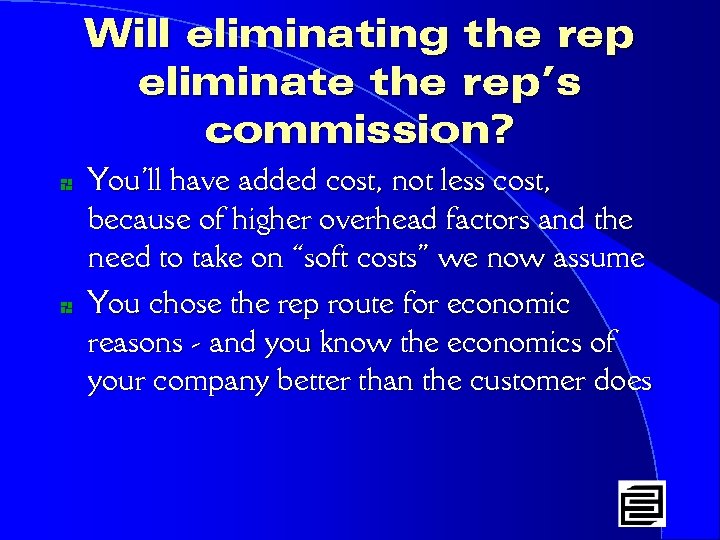 Will eliminating the rep eliminate the rep's commission?

You'll have added cost, not less cost, because of higher overhead factors and the need to take on "soft costs" we now assume

You chose the rep route for economic reasons - and you know the economics of your company better than the customer does